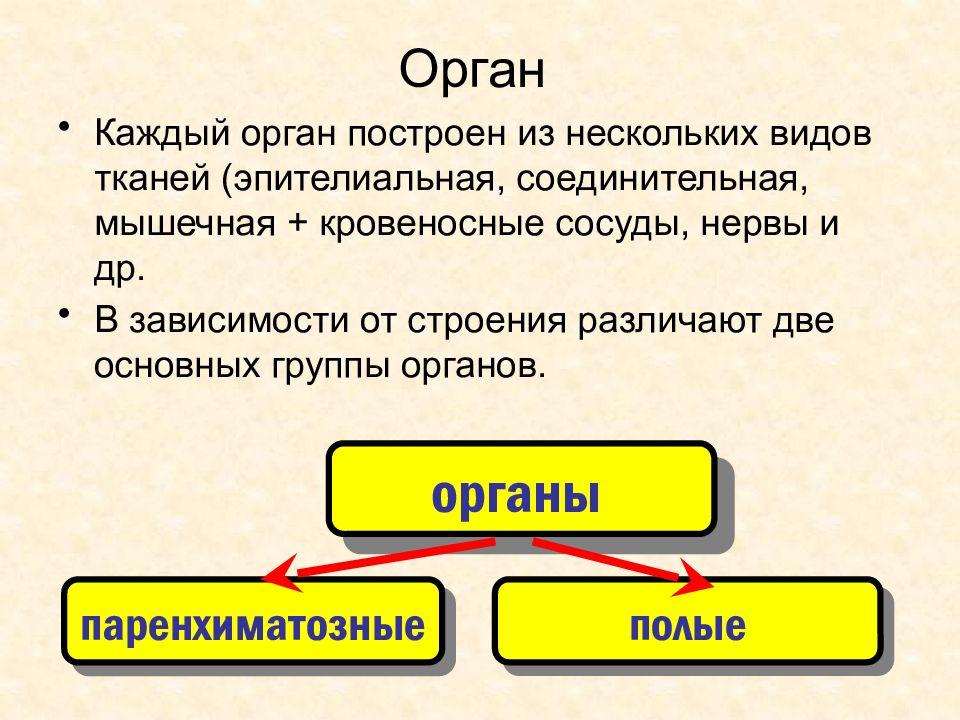 Орган

• Каждый орган построен из нескольких видов тканей (эпителиальная, соединительная, мышечная + кровеносные сосуды, нервы и др.

• В зависимости от строения различают две основных группы органов.

органы

паренхиматозные

полые